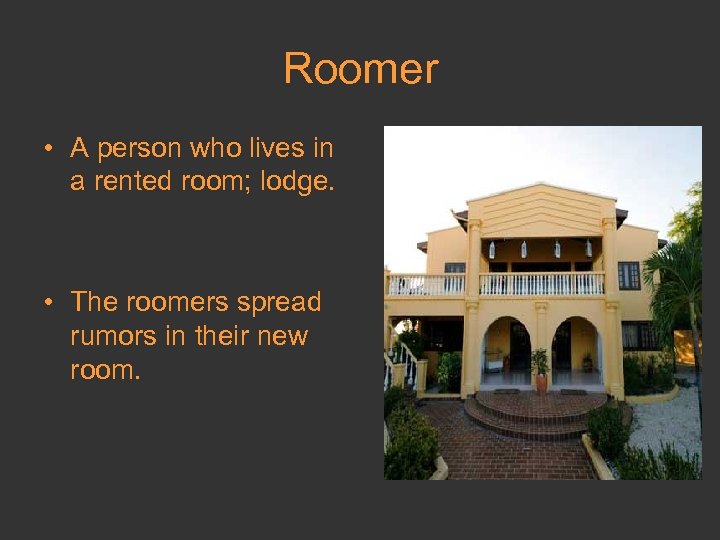 Roomer

• A person who lives in a rented room; lodge.

• The roomers spread rumors in their new room.